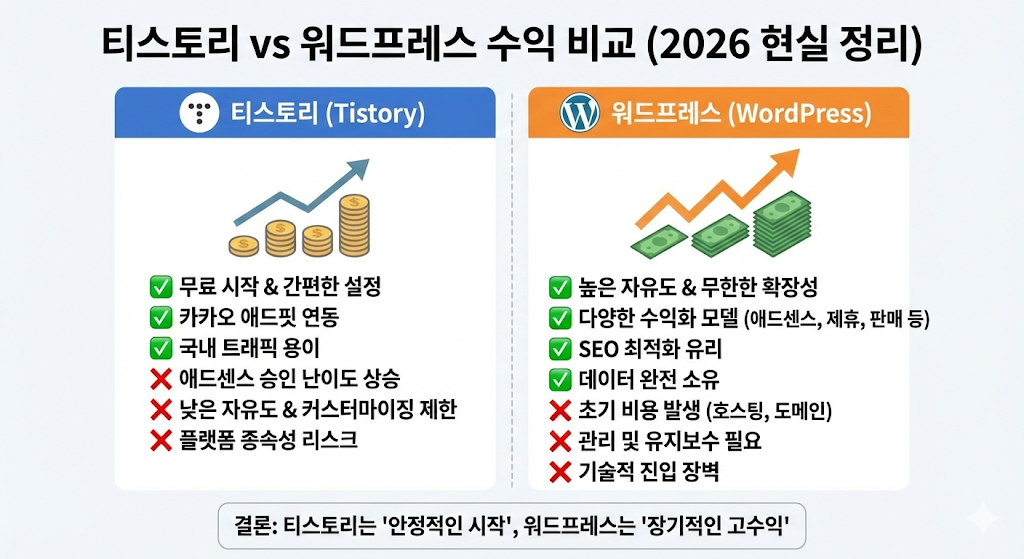 티스토리 vs 워드프레스 수익 비교 (2026 현실 정리)

티스토리 (Tistory)

✅ 무료 시작 & 간편한 설정
✅ 카카오 애드핏 연동
✅ 국내 트래픽 용이
❌ 애드센스 승인 난이도 상승
❌ 낮은 자유도 & 커스터마이징 제한
❌ 플랫폼 종속성 리스크

워드프레스 (WordPress)

✅ 높은 자유도 & 무한한 확장성
✅ 다양한 수익화 모델 (애드센스, 제휴, 판매 등)
✅ SEO 최적화 유리
✅ 데이터 완전 소유
❌ 초기 비용 발생 (호스팅, 도메인)
❌ 관리 및 유지보수 필요
❌ 기술적 진입 장벽

결론: 티스토리는 '안정적인 시작', 워드프레스는 '장기적인 고수익'